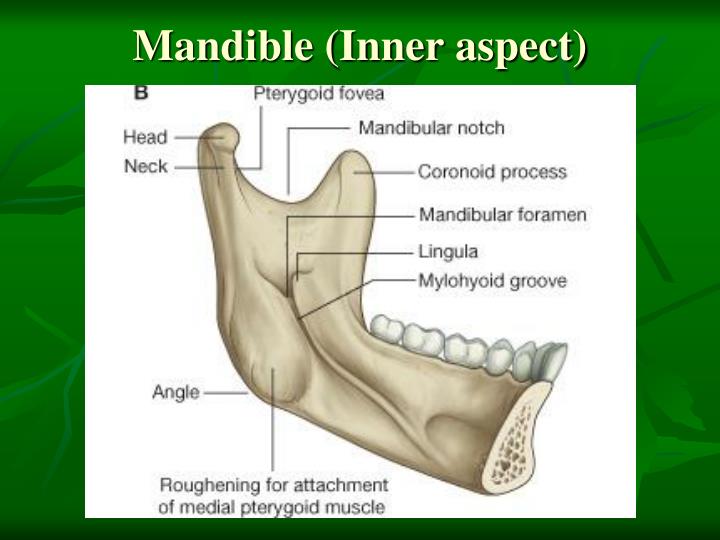 Mandible (Inner aspect)

B

Pterygoid fovea

Head

Neck

Mandibular notch

Coronoid process

Mandibular foramen

Lingula

Mylohyoid groove

Angle

Roughening for attachment of medial pterygoid muscle